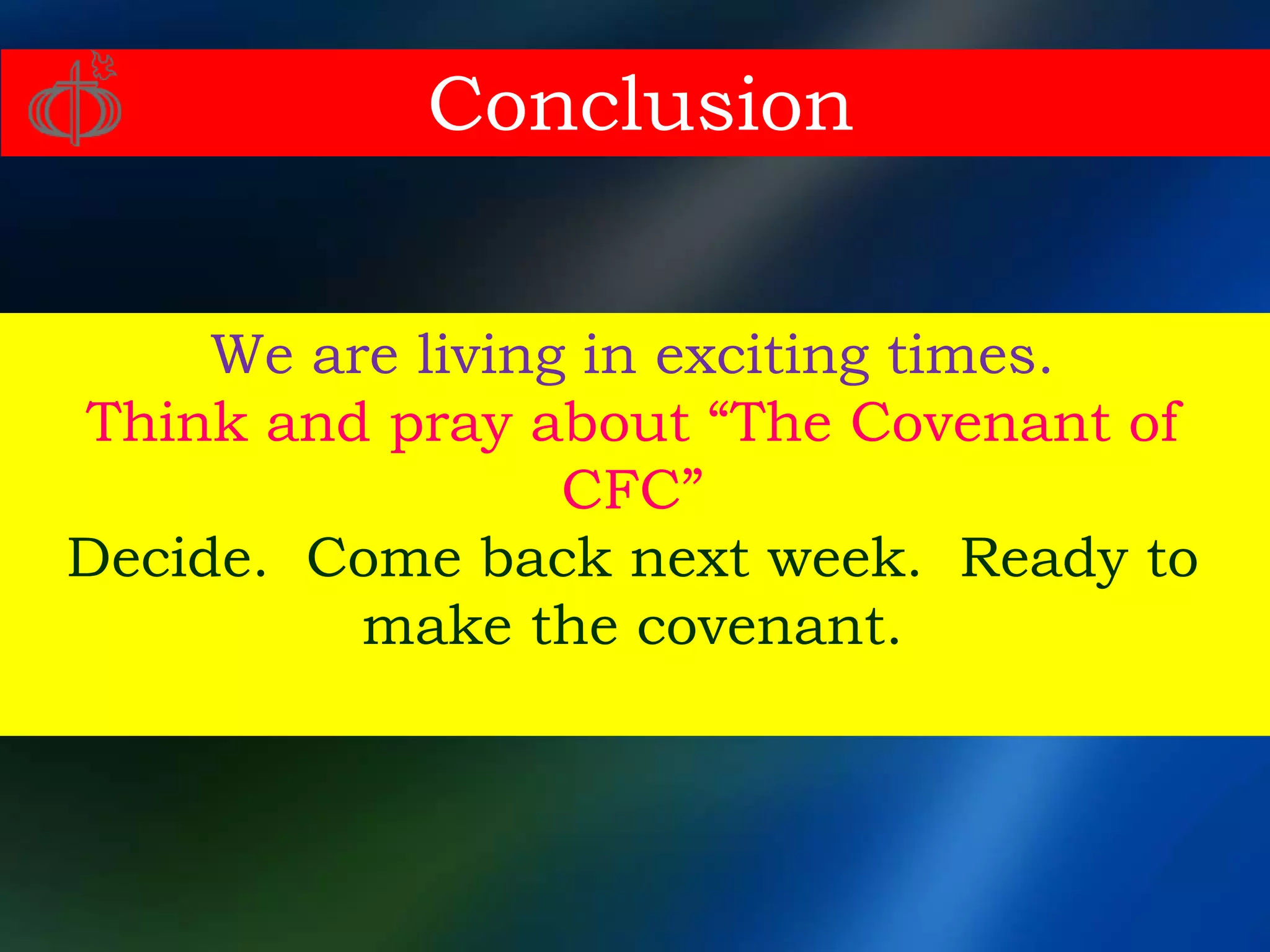 Conclusion

We are living in exciting times.

Think and pray about “The Covenant of CFC”

Decide. Come back next week. Ready to make the covenant.